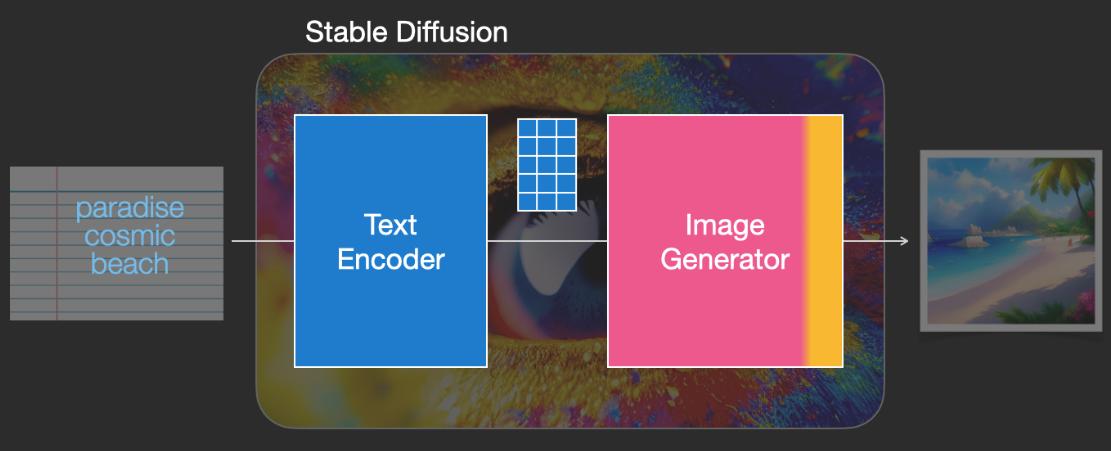 Stable Diffusion

paradise cosmic beach

Text Encoder

Image Generator